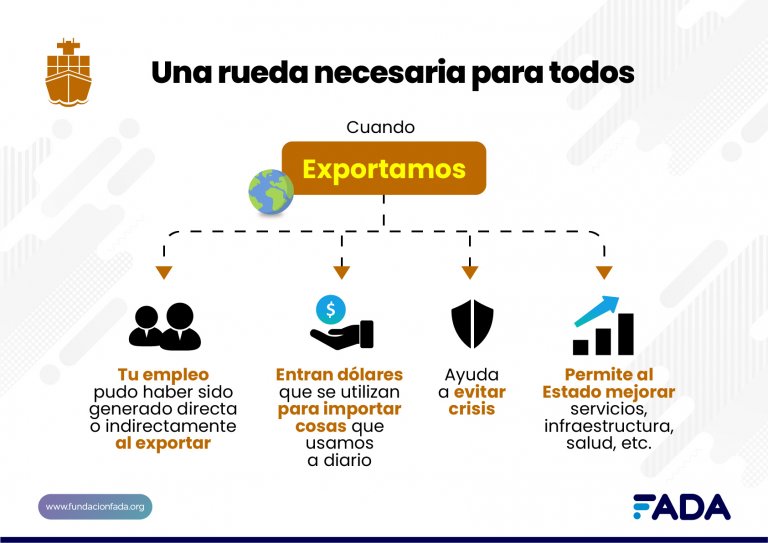 Una rueda necesaria para todos

Cuando

Exportamos

$

Tu empleo pudo haber sido generado directa o indirectamente al exportar

Entran dólares que se utilizan para importar cosas que usamos a diario

Ayuda a evitar crisis

Permite al Estado mejorar servicios, infraestructura, salud, etc.

www.fundacionfada.org

FADA